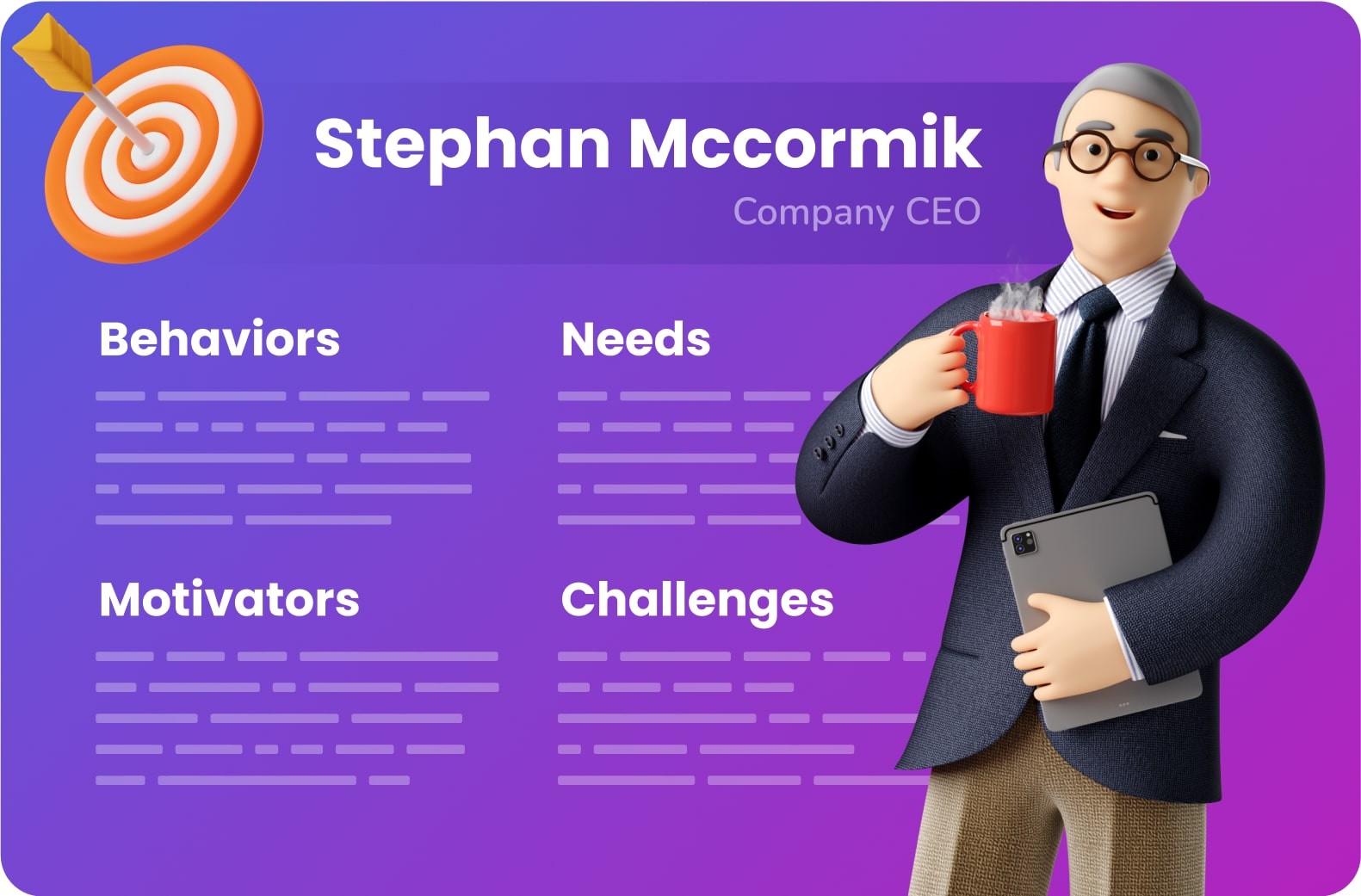 Stephan Mccormik
Company CEO

Behaviors

Needs

Motivators

Challenges